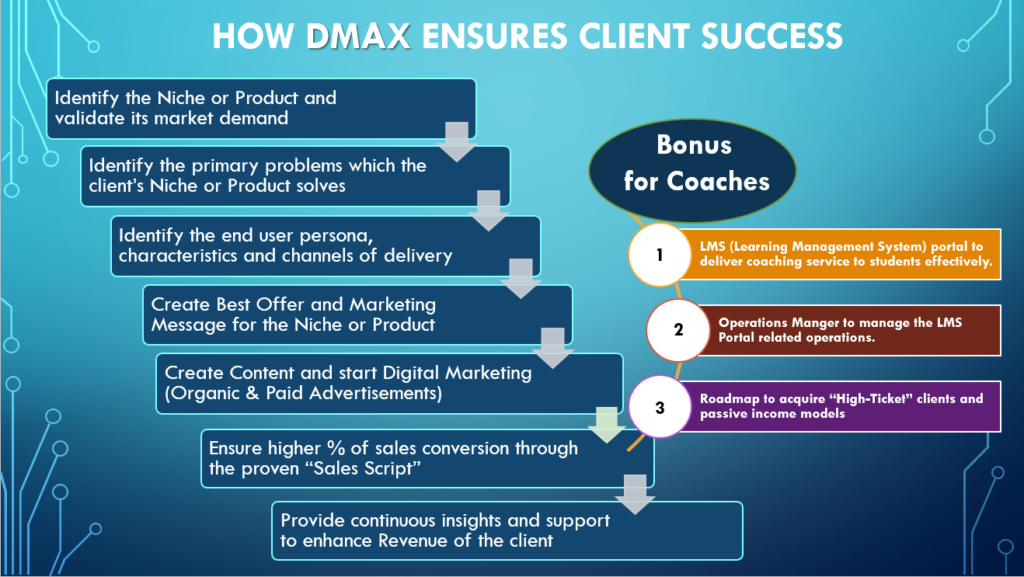 HOW DMAX ENSURES CLIENT SUCCESS

Identify the Niche or Product and validate its market demand

Identify the primary problems which the client's Niche or Product solves

Identify the end user persona, characteristics and channels of delivery

Create Best Offer and Marketing Message for the Niche or Product

Create Content and start Digital Marketing (Organic & Paid Advertisements)

Ensure higher % of sales conversion through the proven "Sales Script"

Provide continuous insights and support to enhance Revenue of the client

Bonus for Coaches

1

LMS (Learning Management System) portal to deliver coaching service to students effectively.

2

Operations Manger to manage the LMS Portal related operations.

3

Roadmap to acquire "High-Ticket" clients and passive income models